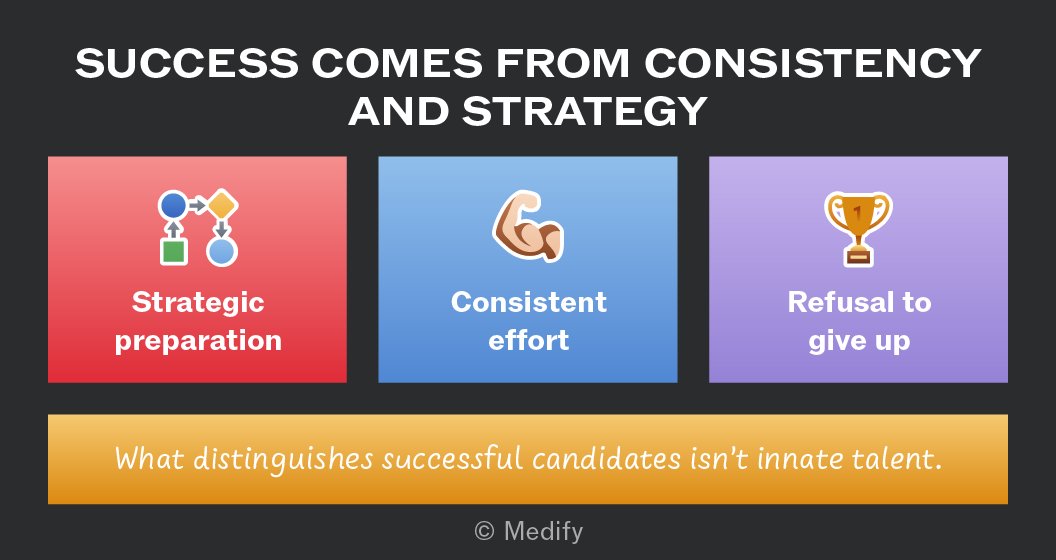 SUCCESS COMES FROM CONSISTENCY AND STRATEGY

Strategic preparation

Consistent effort

Refusal to give up

What distinguishes successful candidates isn't innate talent.

© Medify